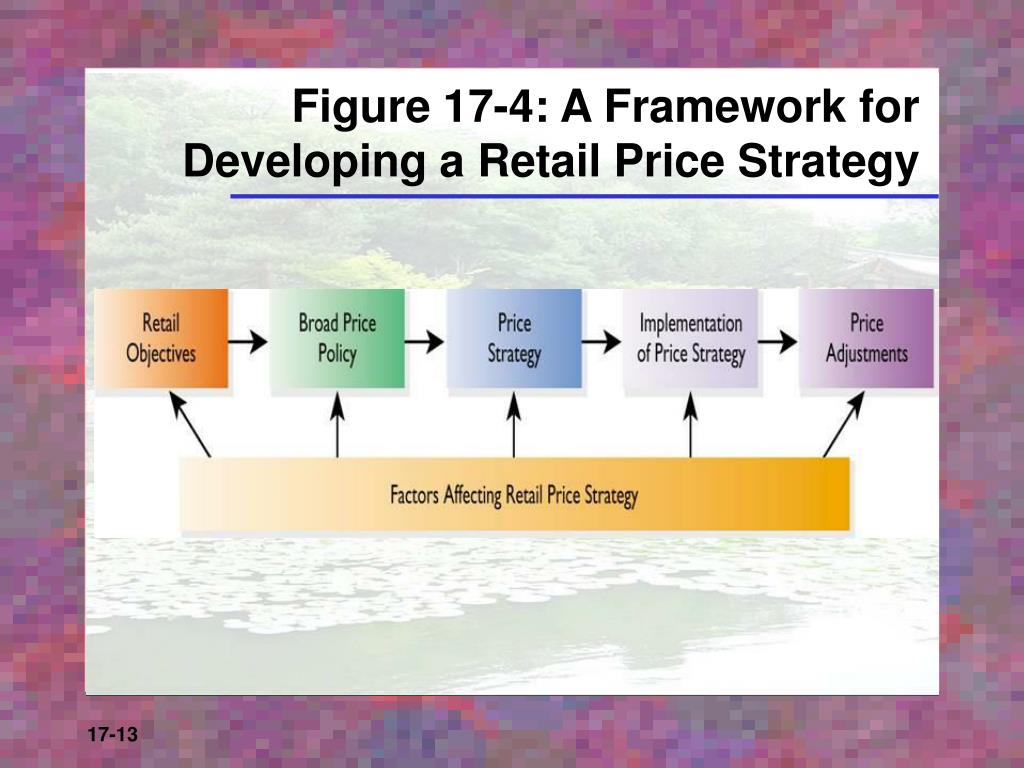 Figure 17-4: A Framework for Developing a Retail Price Strategy

Retail Objectives

Broad Price Policy

Price Strategy

Implementation of Price Strategy

Price Adjustments

Factors Affecting Retail Price Strategy

17-13